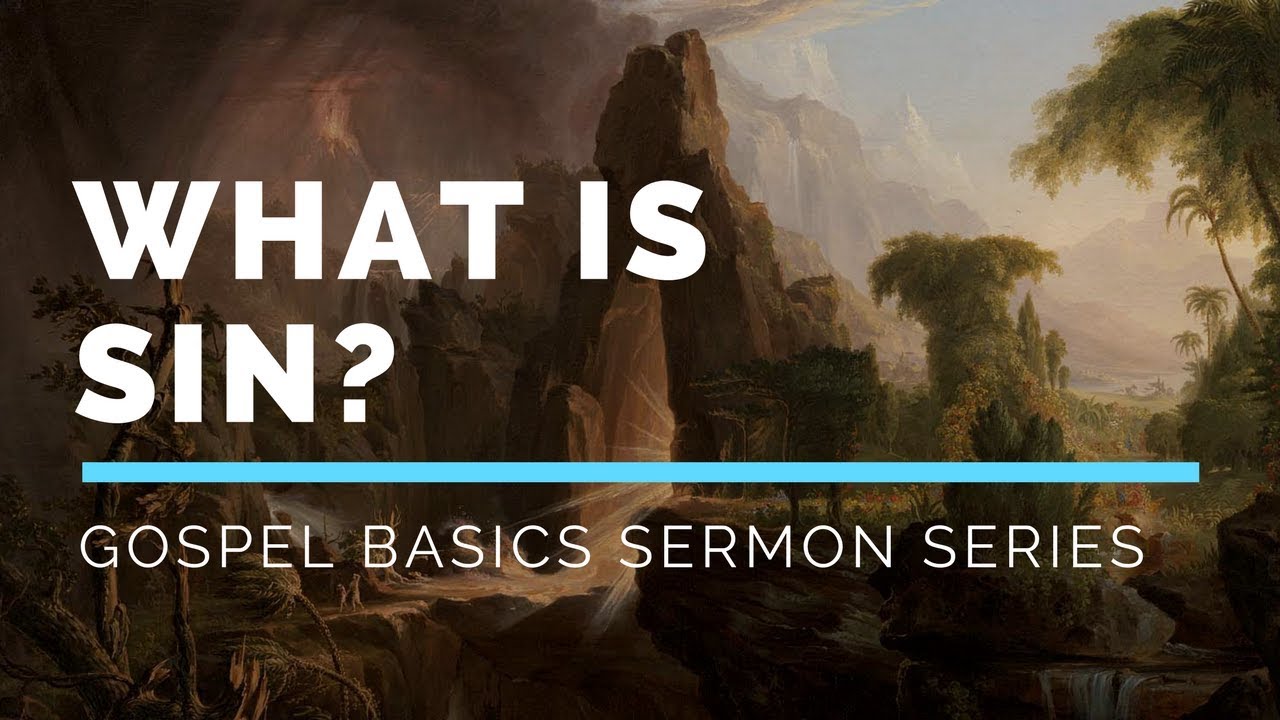 WHAT IS SIN?

GOSPEL BASICS SERMON SERIES